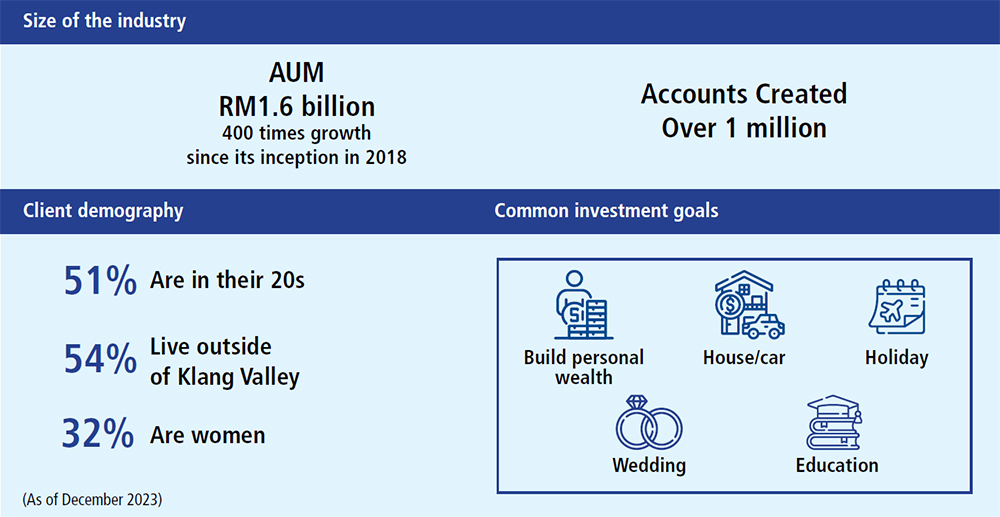 Size of the industry

AUM
RM1.6 billion
400 times growth
since its inception in 2018

Accounts Created
Over 1 million

Client demography

51% Are in their 20s

54% Live outside of Klang Valley

32% Are women

(As of December 2023)

Common investment goals

Build personal wealth

House/car

Holiday

Wedding

Education